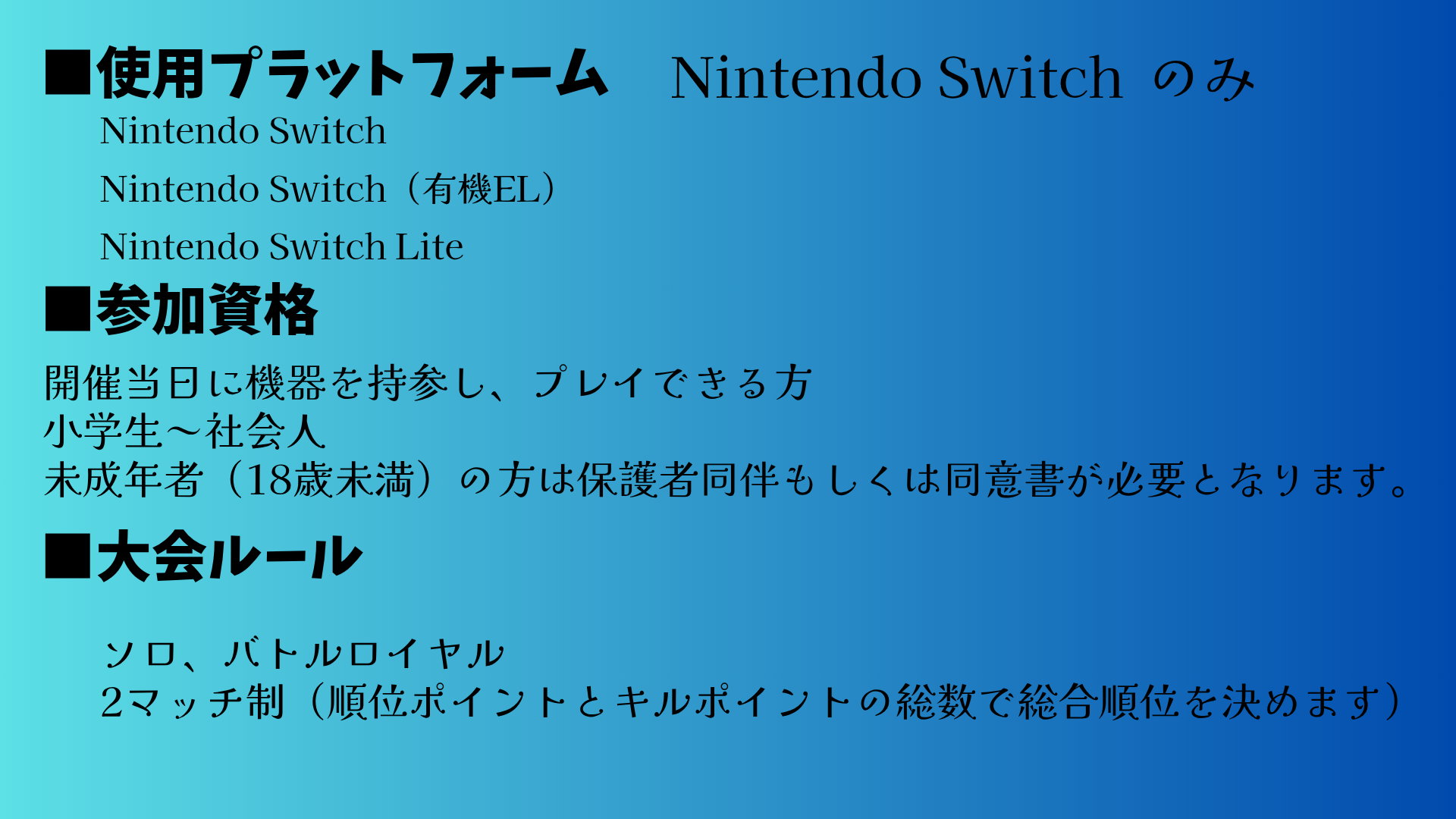 ■使用プラットフォーム　Nintendo Switch のみ

Nintendo Switch

Nintendo Switch（有機EL）

Nintendo Switch Lite

■参加資格

開催当日に機器を持参し、プレイできる方
小学生～社会人
未成年者（18歳未満）の方は保護者同伴もしくは同意書が必要となります。

■大会ルール

ソロ、バトルロイヤル
2マッチ制（順位ポイントとキルポイントの総数で総合順位を決めます）